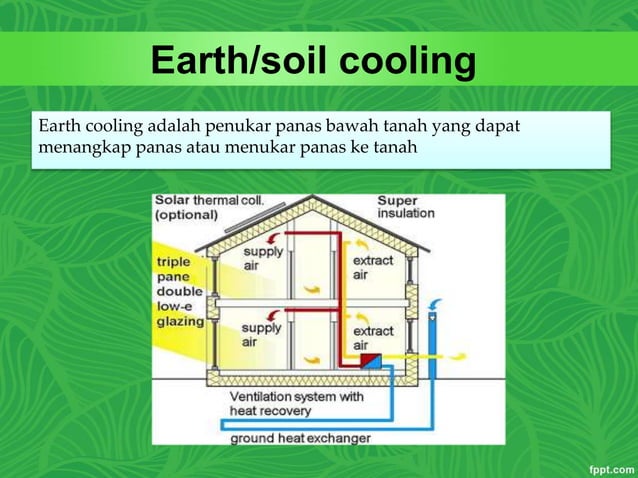 Earth/soil cooling

Earth cooling adalah penukar panas bawah tanah yang dapat menangkap panas atau menukar panas ke tanah

Solar thermal coll. (optional)

Super insulation

triple pane double low-e glazing

supply air

extract air

supply air

extract air

Ventilation system with heat recovery

ground heat exchanger

fppt.com